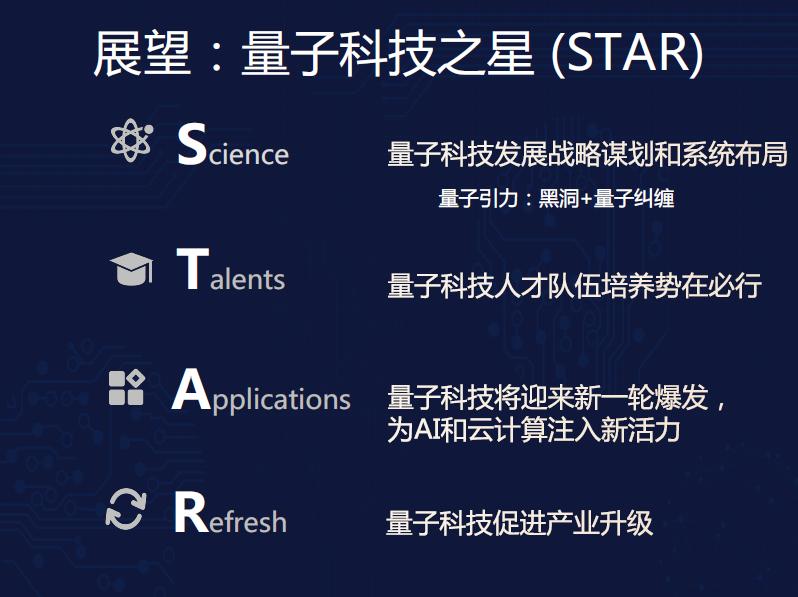 展望：量子科技之星 (STAR)

Science 量子科技发展战略谋划和系统布局

量子引力：黑洞+量子纠缠

Talents 量子科技人才队伍培养势在必行

Applications 量子科技将迎来新一轮爆发，为AI和云计算注入新活力

Refresh 量子科技促进产业升级